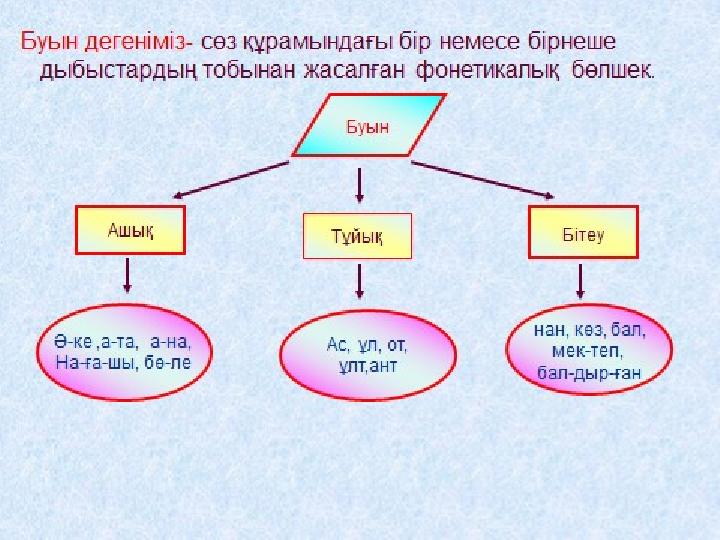 Буын дегеніміз- сөз құрамындағы бір немесе бірнеше дыбыстардың тобынан жасалған фонетикалық бөлшек.

Буын

Ашық

Тұйық

Бітеу

Ә-ке ,а-та, а-на, На-ға-шы, бө-ле

Ас, ұл, от, ұлт,ант

нан, көз, бал, мек-теп, бал-дыр-ған